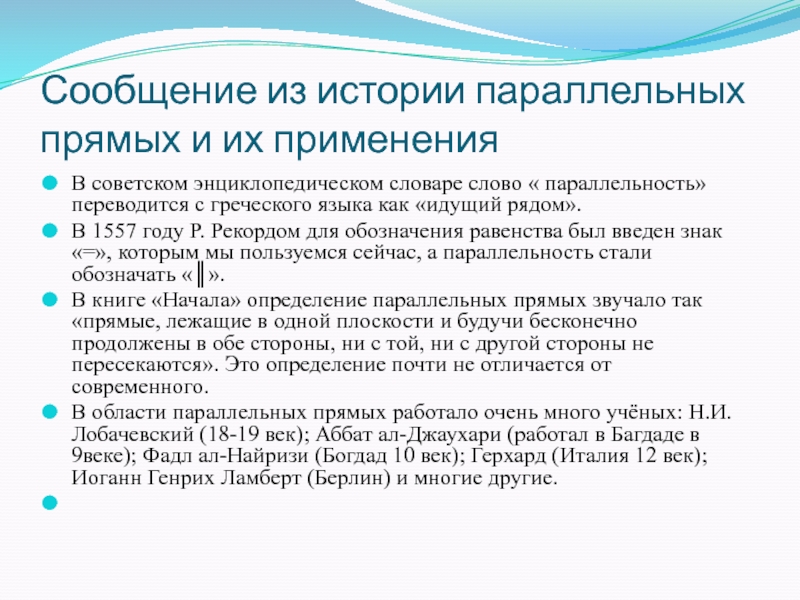 Сообщение из истории параллельных прямых и их применения

В советском энциклопедическом словаре слово « параллельность» переводится с греческого языка как «идущий рядом».

В 1557 году Р. Рекордом для обозначения равенства был введен знак «=», которым мы пользуемся сейчас, а параллельность стали обозначать «║».

В книге «Начала» определение параллельных прямых звучало так «прямые, лежащие в одной плоскости и будучи бесконечно продолжены в обе стороны, ни с той, ни с другой стороны не пересекаются». Это определение почти не отличается от современного.

В области параллельных прямых работало очень много учёных: Н.И. Лобачевский (18-19 век); Аббат ал-Джаухари (работал в Багдаде в 9веке); Фадл ал-Найризи (Богдад 10 век); Герхард (Италия 12 век); Иоганн Генрих Ламберт (Берлин) и многие другие.